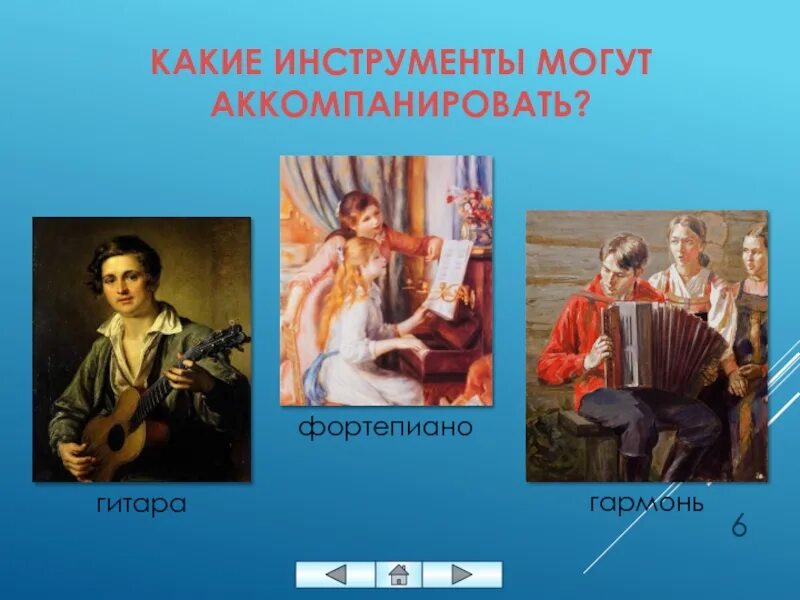 КАКИЕ ИНСТРУМЕНТЫ МОГУТ АККОМПАНИРОВАТЬ?

гитара

фортепиано

гармонь

6